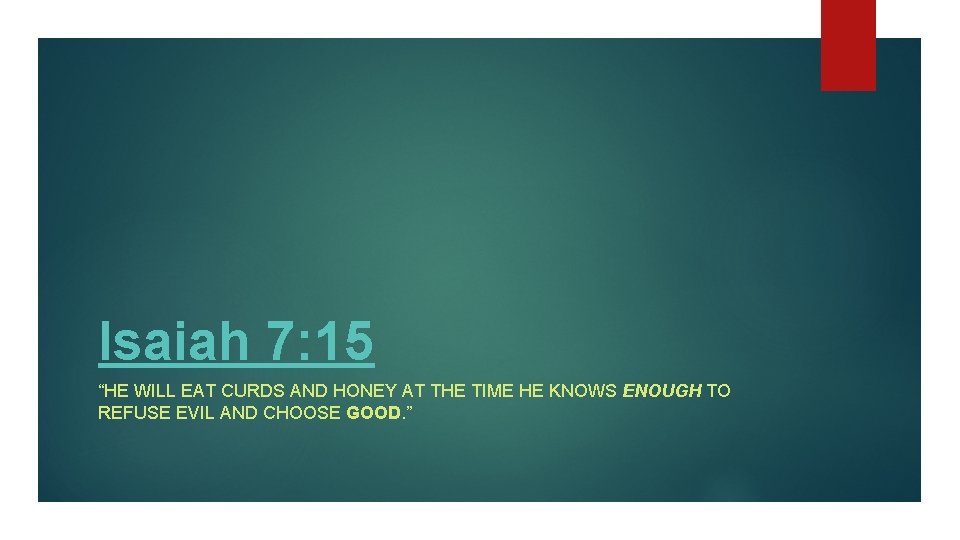 Isaiah 7:15

“HE WILL EAT CURDS AND HONEY AT THE TIME HE KNOWS ENOUGH TO REFUSE EVIL AND CHOOSE GOOD.”